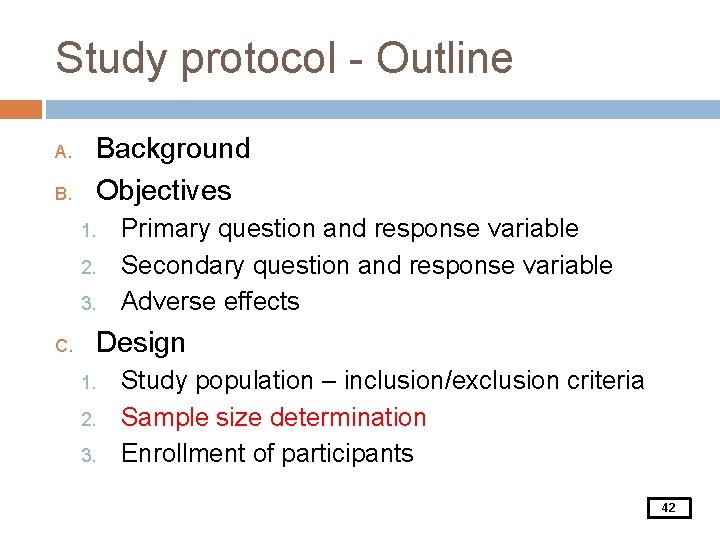 Study protocol - Outline

A. Background
B. Objectives
1. Primary question and response variable
2. Secondary question and response variable
3. Adverse effects
C. Design
1. Study population – inclusion/exclusion criteria
2. Sample size determination
3. Enrollment of participants

42